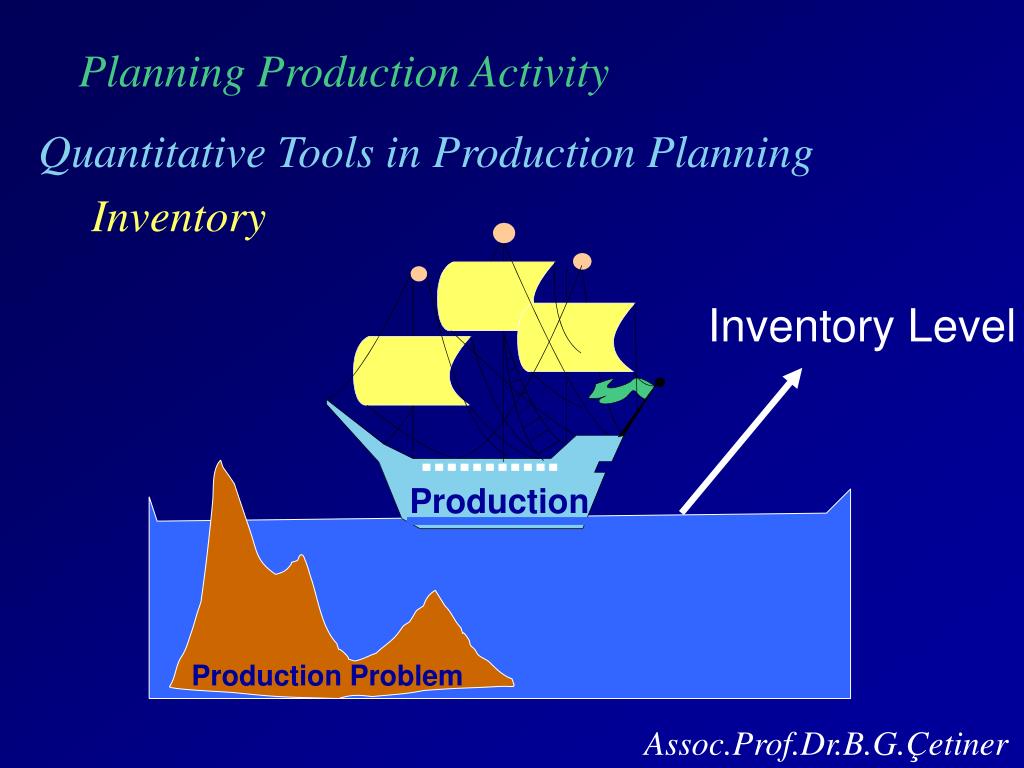 Planning Production Activity

Quantitative Tools in Production Planning

Inventory

Inventory Level

Production

Production Problem

Assoc.Prof.Dr.B.G.Çetiner